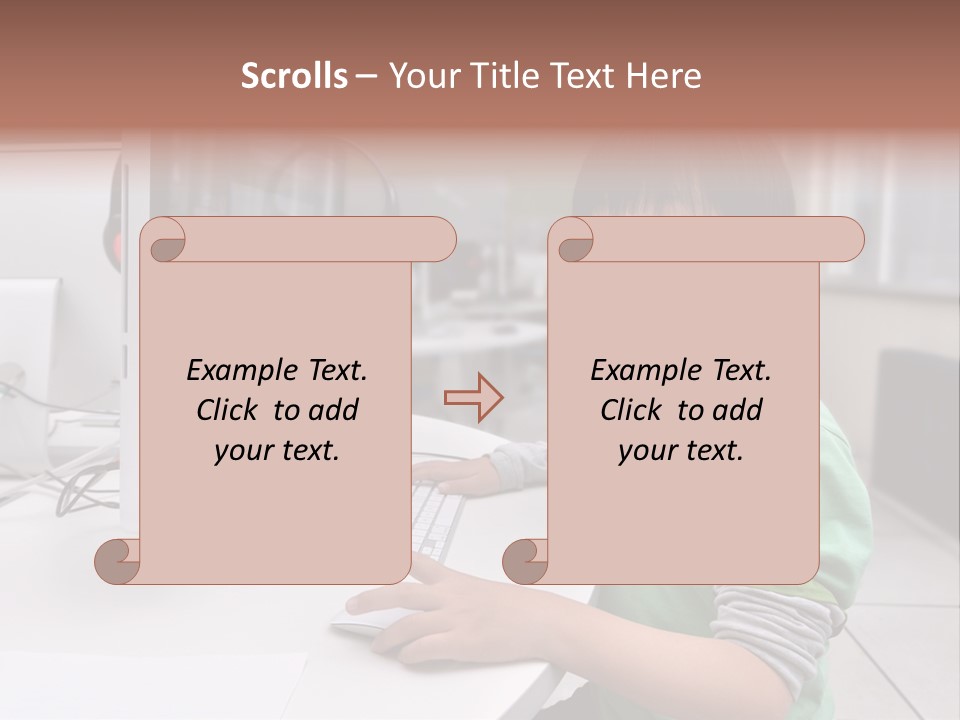 Scrolls – Your Title Text Here

Example Text. Click to add your text.

Example Text. Click to add your text.